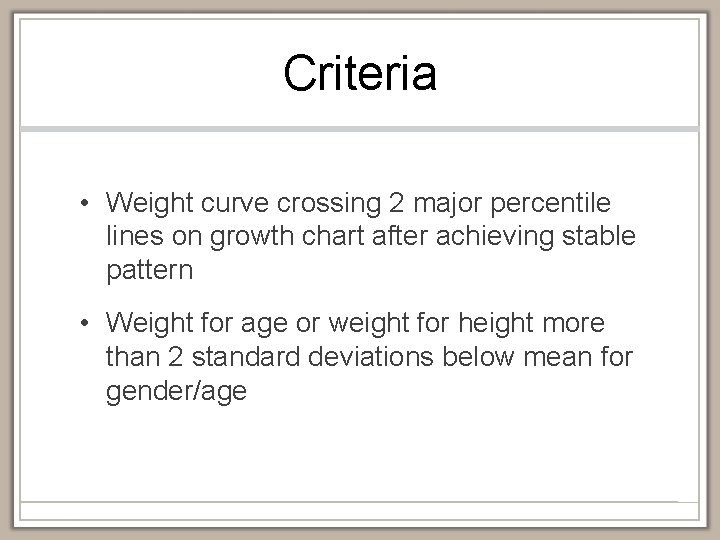 Criteria

• Weight curve crossing 2 major percentile lines on growth chart after achieving stable pattern

• Weight for age or weight for height more than 2 standard deviations below mean for gender/age